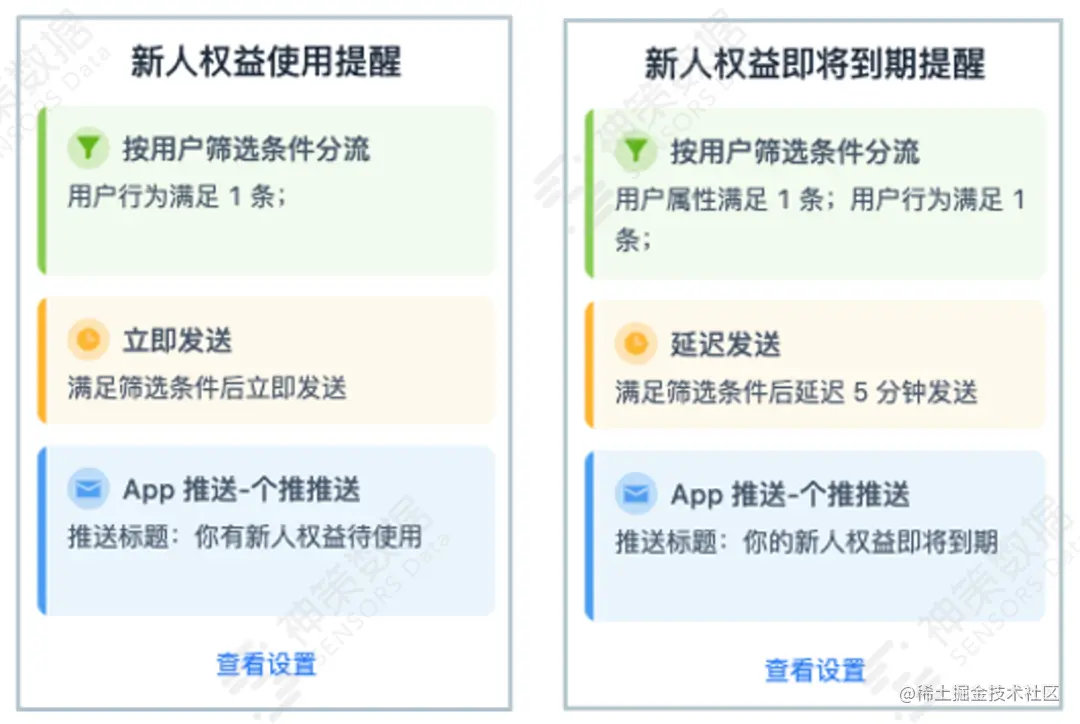 新人权益使用提醒

按用户筛选条件分流
用户行为满足 1 条；

立即发送
满足筛选条件后立即发送

App 推送-个推推送
推送标题：你有新人权益待使用

查看设置

新人权益即将到期提醒

按用户筛选条件分流
用户属性满足 1 条；用户行为满足 1 条；

延迟发送
满足筛选条件后延迟 5 分钟发送

App 推送-个推推送
推送标题：你的新人权益即将到期

查看设置

神策数据 SENSORS Data

@稀土掘金技术社区